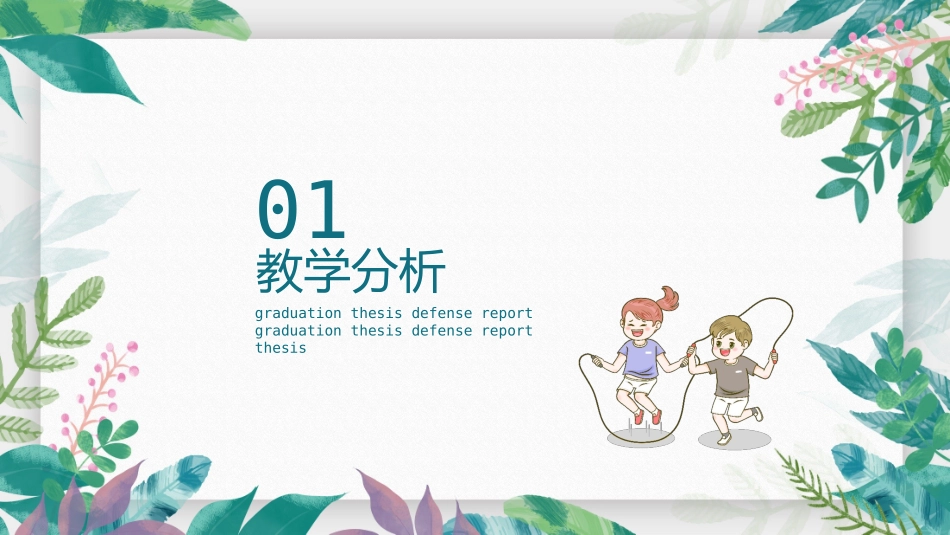 01
教学分析

graduation thesis defense report graduation thesis defense report thesis